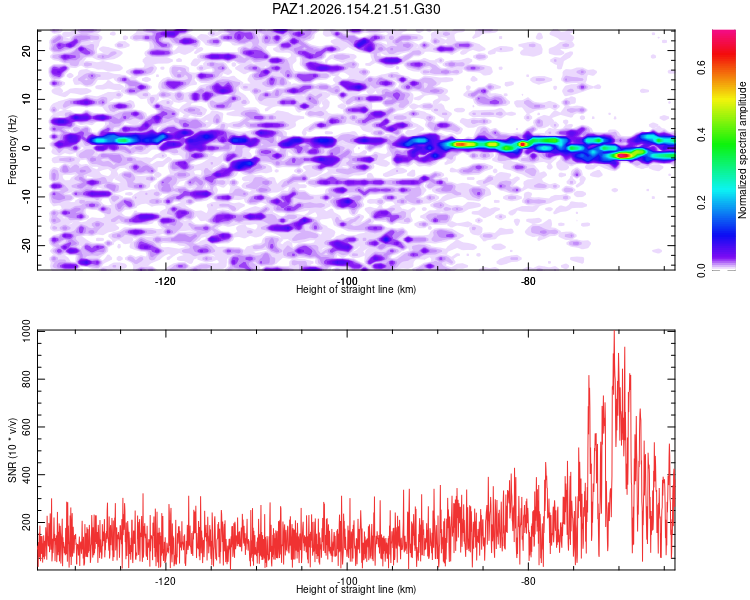 PAZ1.2026.154.21.51.G30

Frequency (Hz)
20
10
0
-10
-20
-120
-100
-80
Height of straight line (km)

Normalized spectral amplitude
0.0
0.2
0.4
0.6

SNR (10 * v/v)
1000
800
600
400
200
-120
-100
-80
Height of straight line (km)